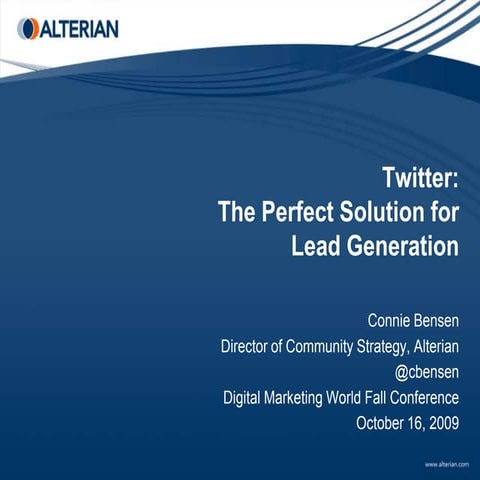 ALTERIAN

Twitter:
The Perfect Solution for Lead Generation

Connie Bensen
Director of Community Strategy, Alterian
@cbensen
Digital Marketing World Fall Conference
October 16, 2009

www.alterian.com